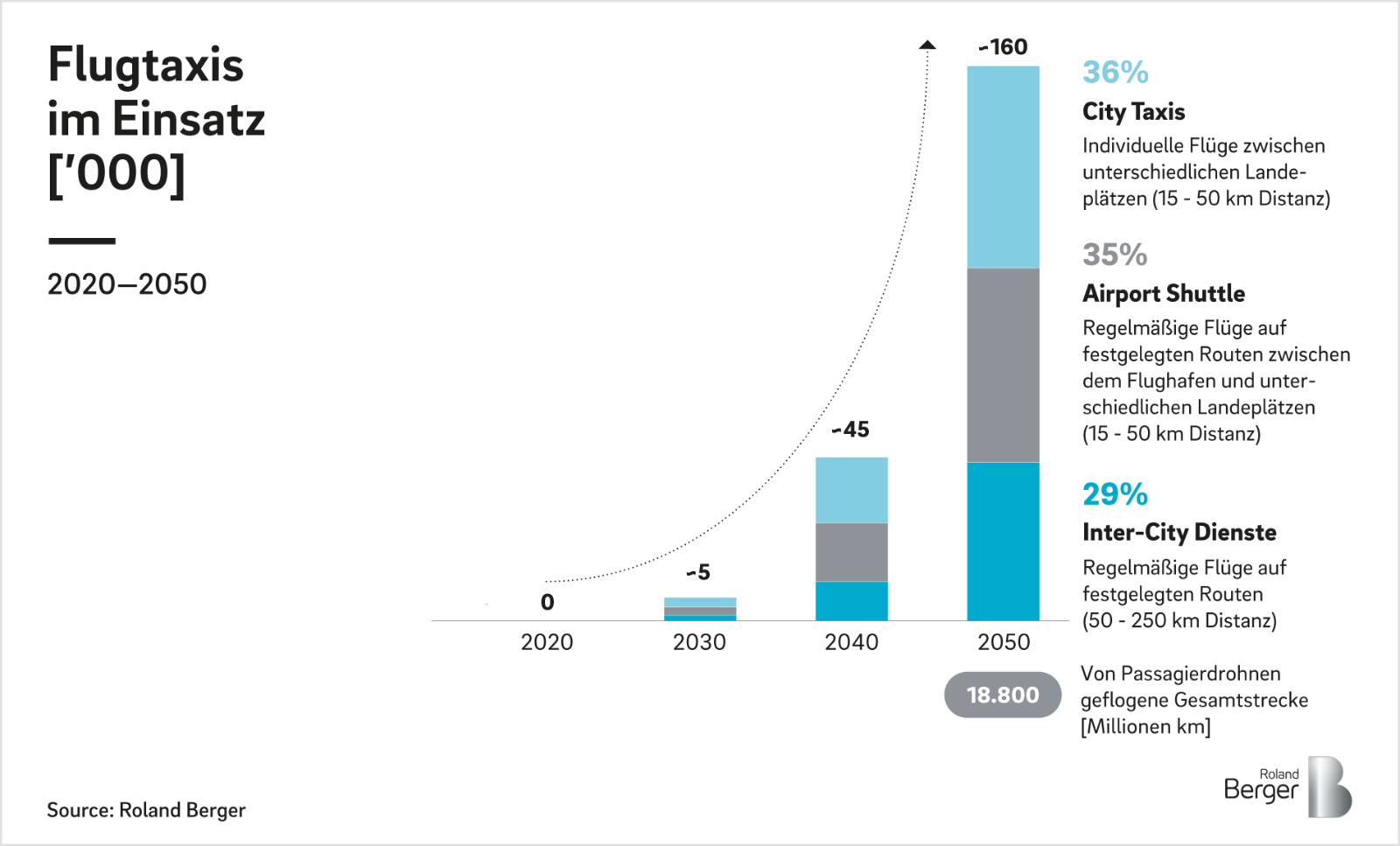 Flugtaxis im Einsatz ['000]

2020—2050

0
~5
~45
~160

2020
2030
2040
2050

18.800

36%
City Taxis
Individuelle Flüge zwischen unterschiedlichen Landeplätzen (15 - 50 km Distanz)

35%
Airport Shuttle
Regelmäßige Flüge auf festgelegten Routen zwischen dem Flughafen und unterschiedlichen Landeplätzen (15 - 50 km Distanz)

29%
Inter-City Dienste
Regelmäßige Flüge auf festgelegten Routen (50 - 250 km Distanz)

Von Passagierdrohnen geflogene Gesamtstrecke [Millionen km]

Source: Roland Berger

Roland Berger